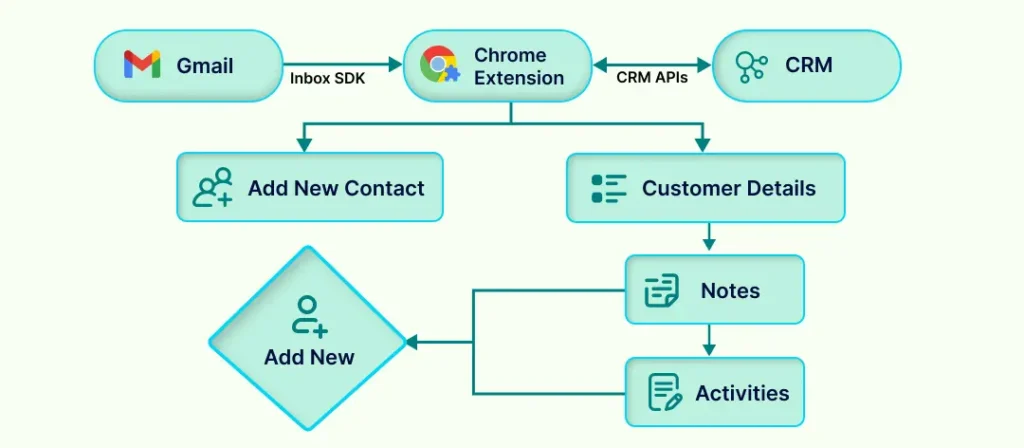 Gmail
Inbox SDK
Chrome Extension
CRM APIs
CRM
Add New Contact
Customer Details
Notes
Add New
Activities